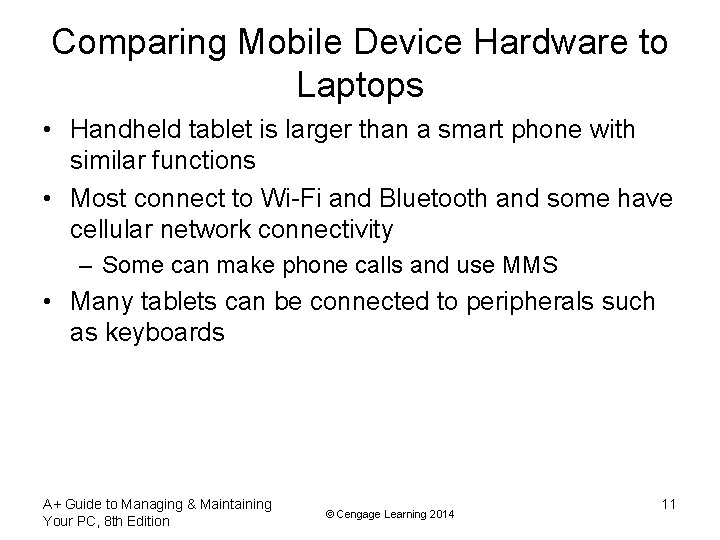 Comparing Mobile Device Hardware to Laptops

• Handheld tablet is larger than a smart phone with similar functions

• Most connect to Wi-Fi and Bluetooth and some have cellular network connectivity

– Some can make phone calls and use MMS

• Many tablets can be connected to peripherals such as keyboards

A+ Guide to Managing & Maintaining Your PC, 8th Edition

© Cengage Learning 2014

11